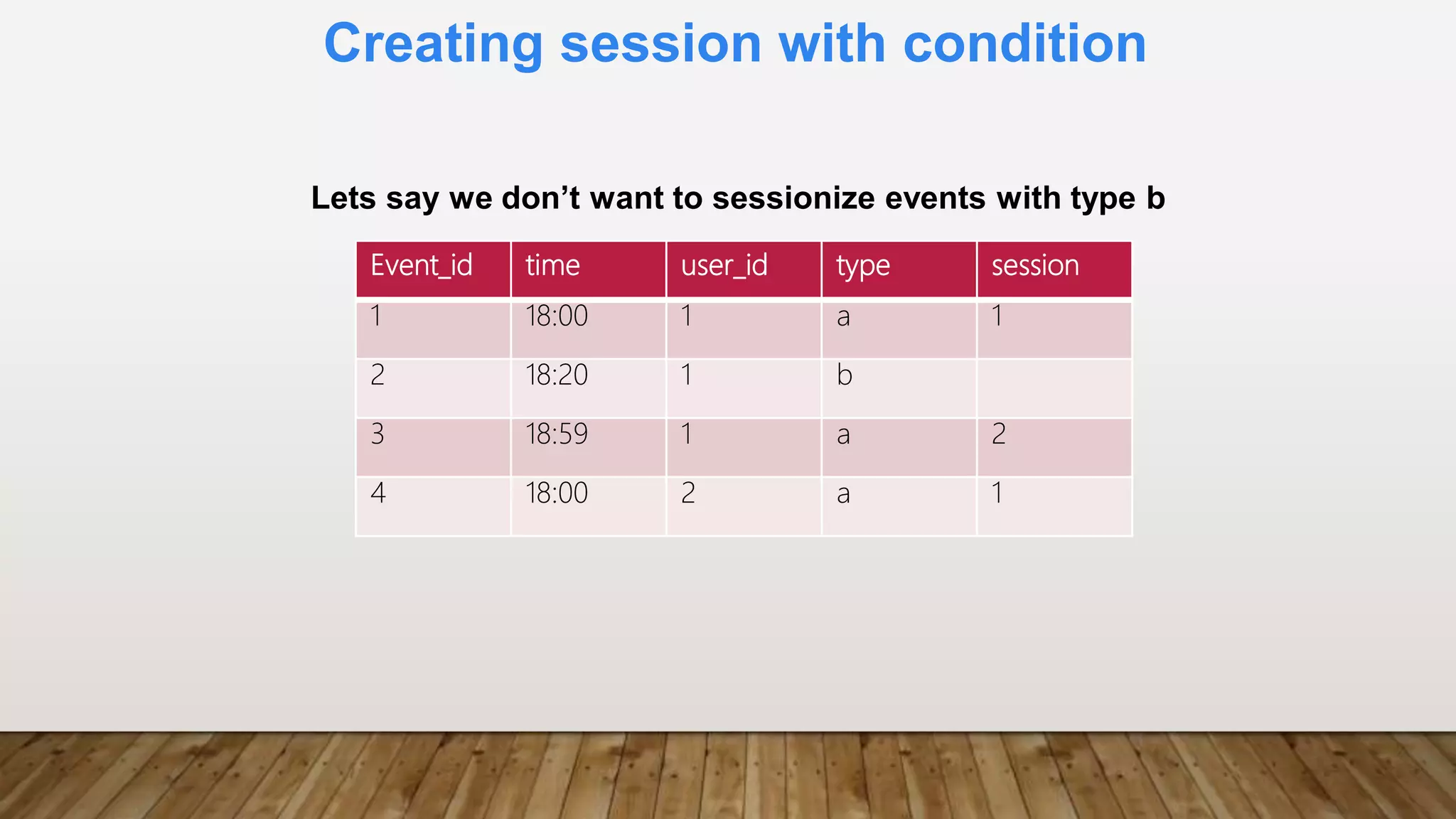 Creating session with condition

Lets say we don’t want to sessionize events with type b

| Event_id | time | user_id | type | session |
|---|---|---|---|---|
| 1 | 18:00 | 1 | a | 1 |
| 2 | 18:20 | 1 | b | |
| 3 | 18:59 | 1 | a | 2 |
| 4 | 18:00 | 2 | a | 1 |